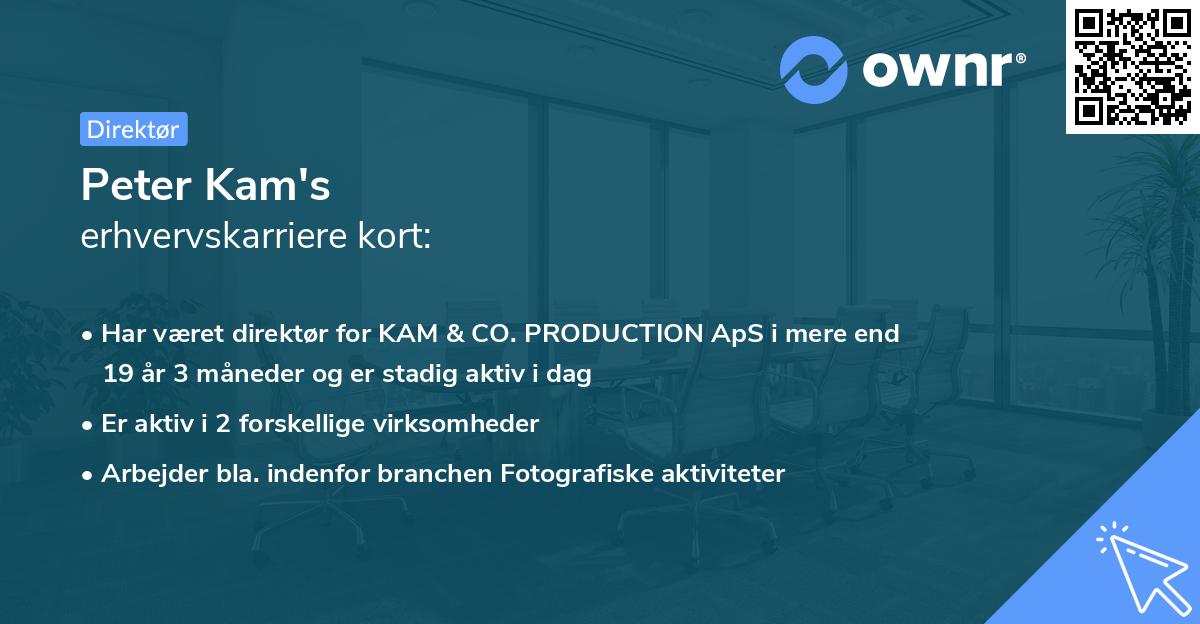 ownr®

Direktør

Peter Kam's
erhvervskarriere kort:

• Har været direktør for KAM & CO. PRODUCTION ApS i mere end 19 år 3 måneder og er stadig aktiv i dag

• Er aktiv i 2 forskellige virksomheder

• Arbejder bla. indenfor branchen Fotografiske aktiviteter